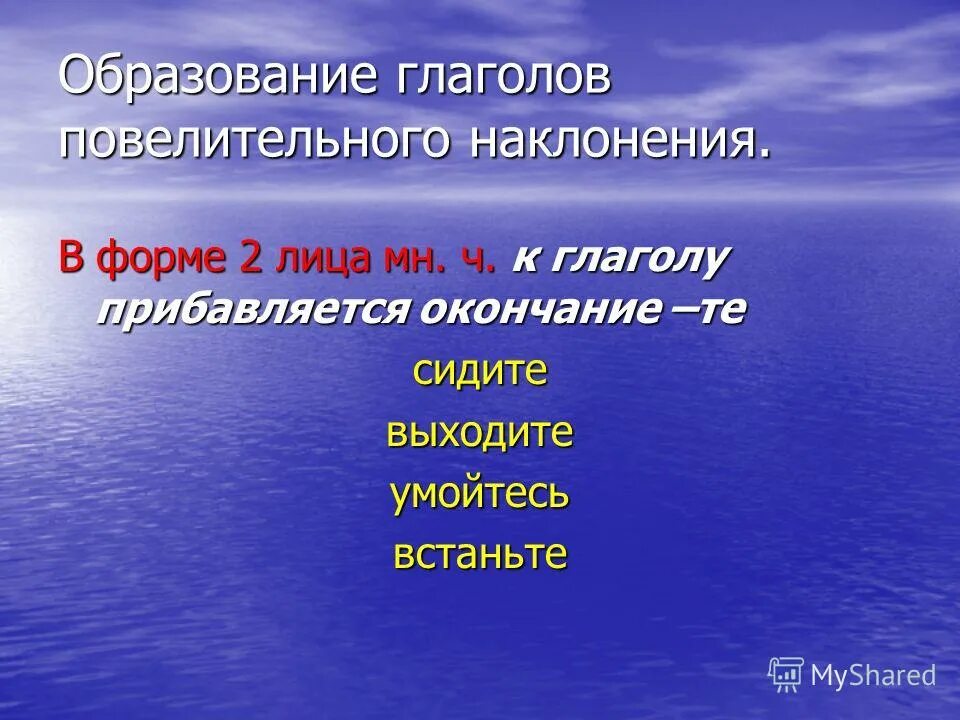 Образование глаголов повелительного наклонения.

В форме 2 лица мн. ч. к глаголу прибавляется окончание –те

сидите

выходите

умойтесь

встаньте

MyShared